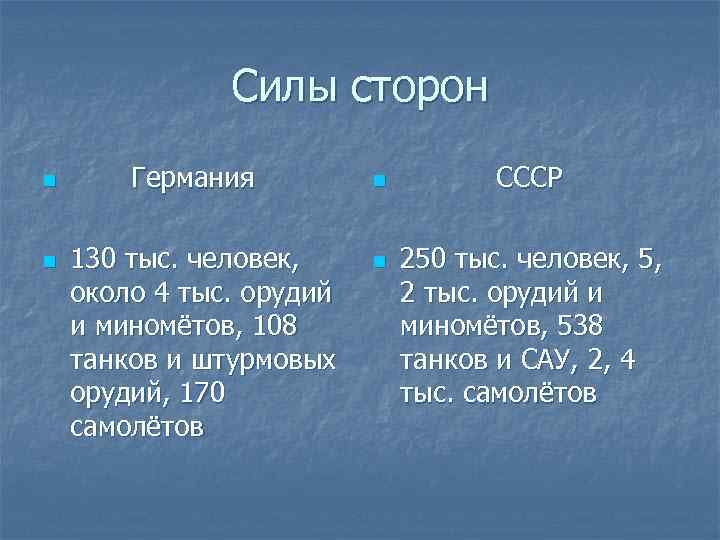 Силы сторон

Германия

130 тыс. человек, около 4 тыс. орудий и миномётов, 108 танков и штурмовых орудий, 170 самолётов

СССР

250 тыс. человек, 5, 2 тыс. орудий и миномётов, 538 танков и САУ, 2, 4 тыс. самолётов